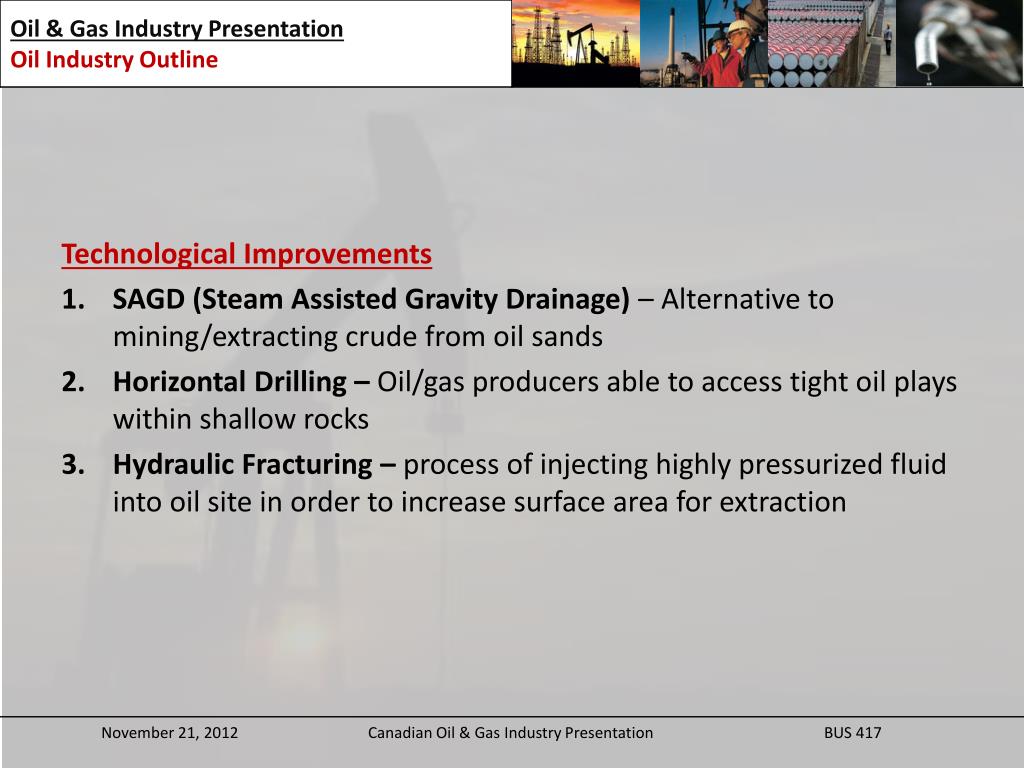 Oil & Gas Industry Presentation
Oil Industry Outline

Technological Improvements

1. SAGD (Steam Assisted Gravity Drainage) – Alternative to mining/extracting crude from oil sands
2. Horizontal Drilling – Oil/gas producers able to access tight oil plays within shallow rocks
3. Hydraulic Fracturing – process of injecting highly pressurized fluid into oil site in order to increase surface area for extraction

November 21, 2012 Canadian Oil & Gas Industry Presentation BUS 417